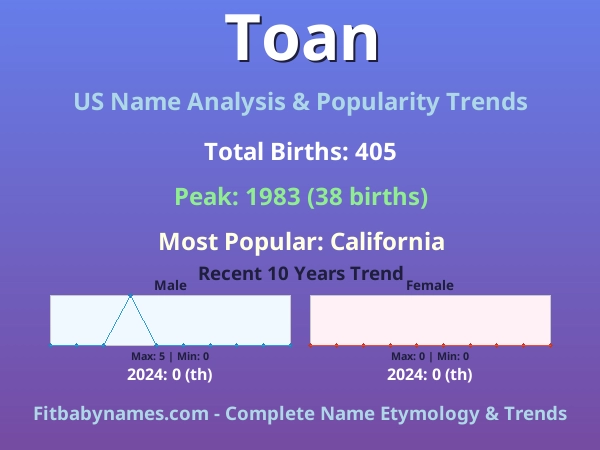 Toan

US Name Analysis & Popularity Trends

Total Births: 405

Peak: 1983 (38 births)

Most Popular: California

Recent 10 Years Trend

Male

Max: 5 | Min: 0

2024: 0 (th)

Female

Max: 0 | Min: 0

2024: 0 (th)

Fitbabynames.com - Complete Name Etymology & Trends